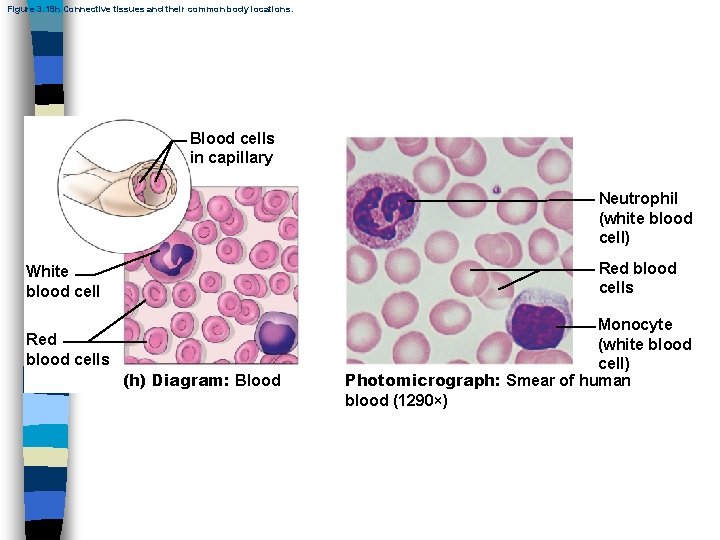 Figure 3.19h Connective tissues and their common body locations.

Blood cells in capillary

White blood cell

Red blood cells

(h) Diagram: Blood

Neutrophil (white blood cell)

Red blood cells

Monocyte (white blood cell)

Photomicrograph: Smear of human blood (1290×)